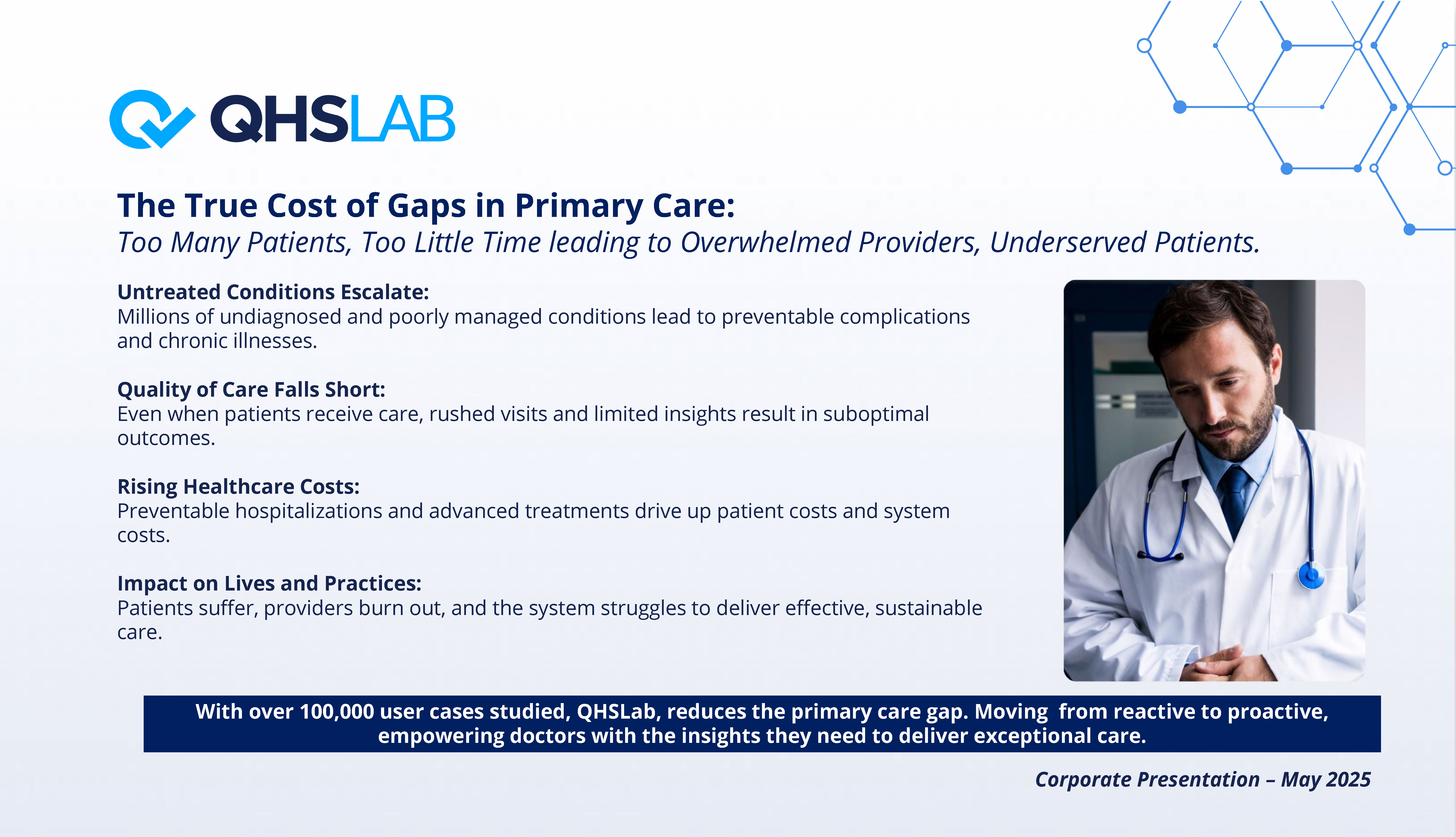 QHSLAB

The True Cost of Gaps in Primary Care:
Too Many Patients, Too Little Time leading to Overwhelmed Providers, Underserved Patients.

Untreated Conditions Escalate:
Millions of undiagnosed and poorly managed conditions lead to preventable complications and chronic illnesses.

Quality of Care Falls Short:
Even when patients receive care, rushed visits and limited insights result in suboptimal outcomes.

Rising Healthcare Costs:
Preventable hospitalizations and advanced treatments drive up patient costs and system costs.

Impact on Lives and Practices:
Patients suffer, providers burn out, and the system struggles to deliver effective, sustainable care.

With over 100,000 user cases studied, QHSLab, reduces the primary care gap. Moving from reactive to proactive, empowering doctors with the insights they need to deliver exceptional care.

Corporate Presentation – May 2025